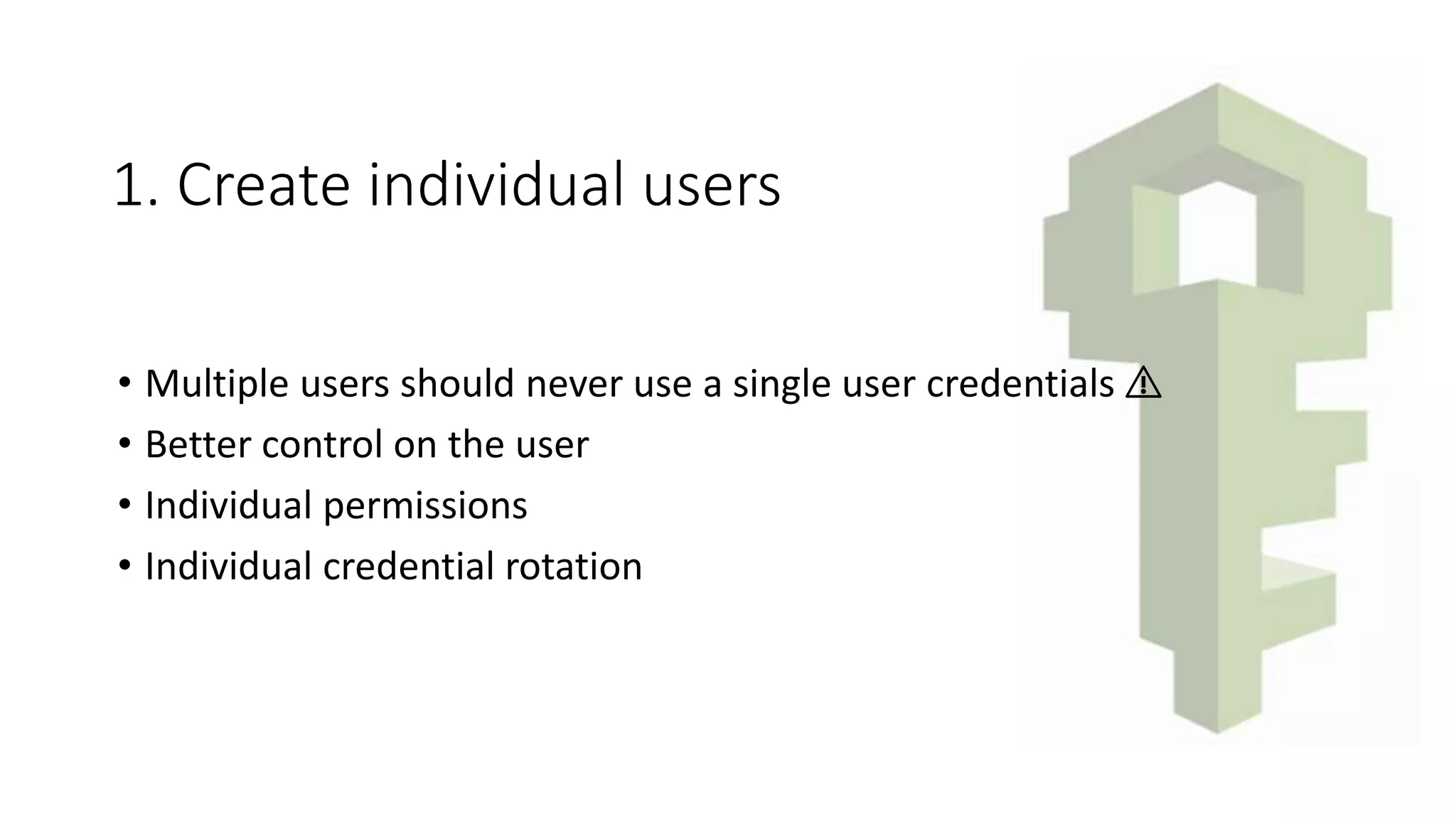 1. Create individual users

• Multiple users should never use a single user credentials ⚠
• Better control on the user
• Individual permissions
• Individual credential rotation